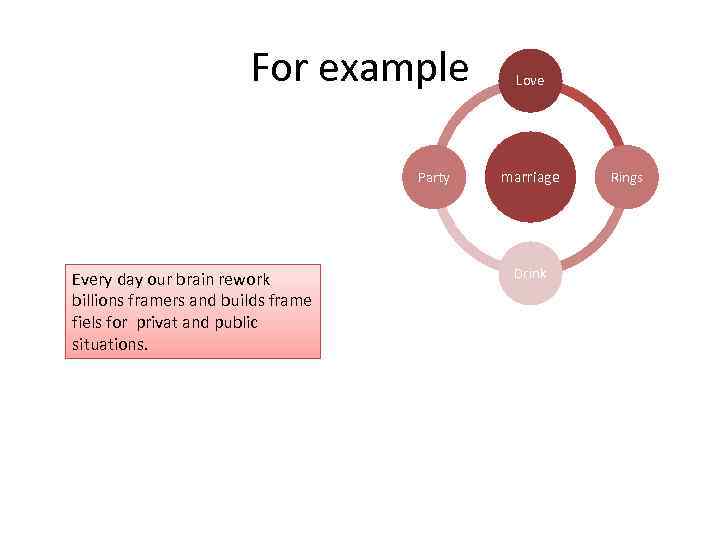 For example

Love

Party

marriage

Rings

Drink

Every day our brain rework billions framers and builds frame fiels for privat and public situations.